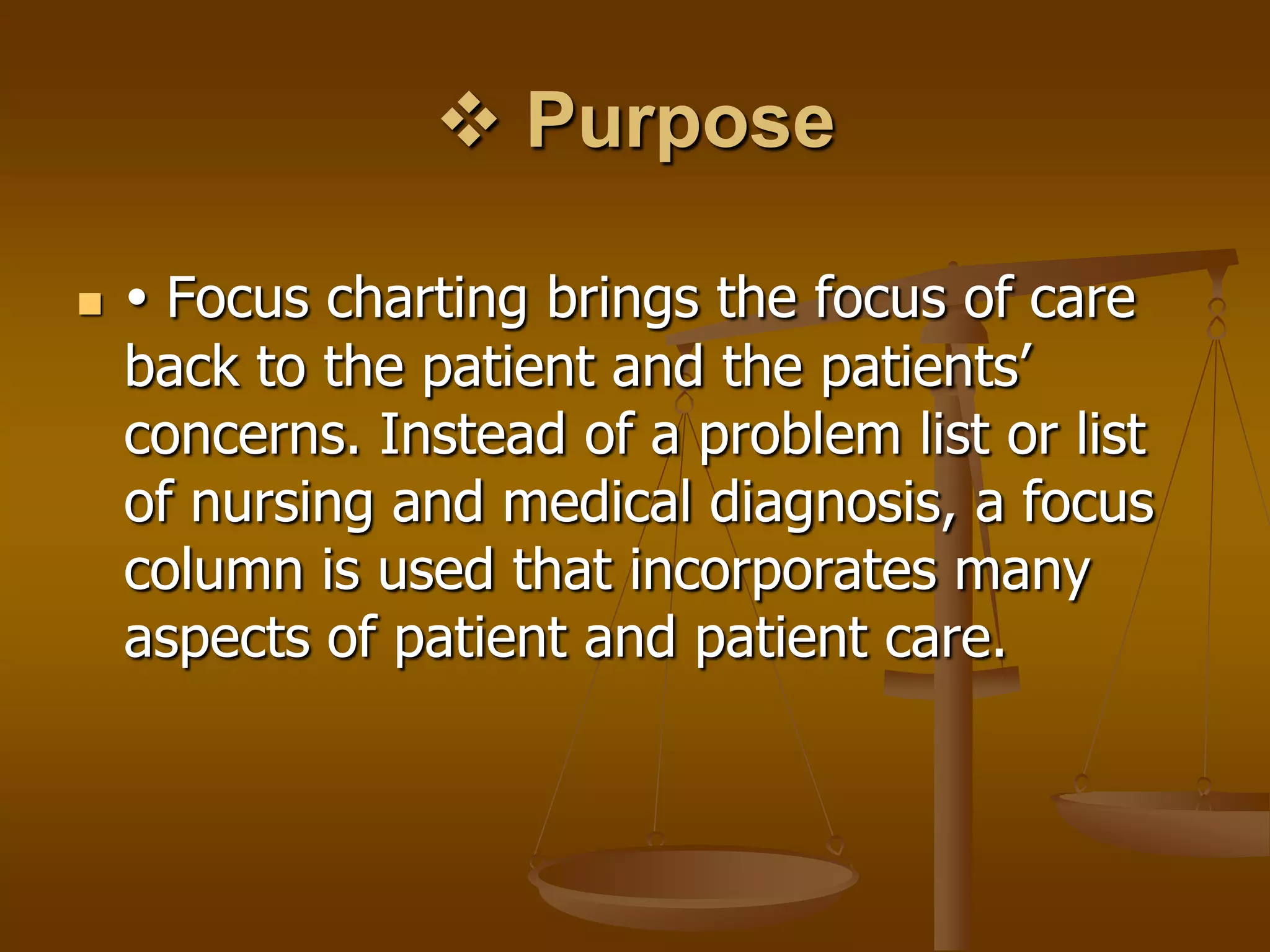 ❖ Purpose

▪ • Focus charting brings the focus of care back to the patient and the patients’ concerns. Instead of a problem list or list of nursing and medical diagnosis, a focus column is used that incorporates many aspects of patient and patient care.